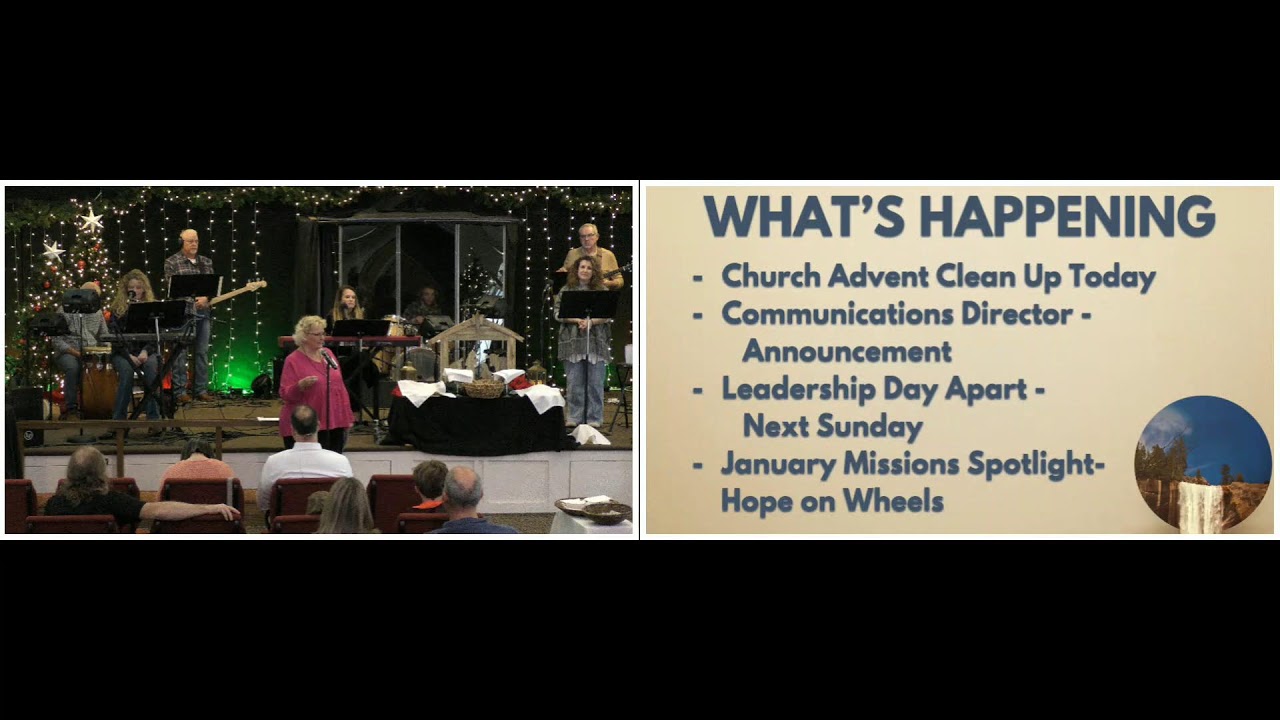 WHAT'S HAPPENING

- Church Advent Clean Up Today
- Communications Director - Announcement
- Leadership Day Apart - Next Sunday
- January Missions Spotlight- Hope on Wheels